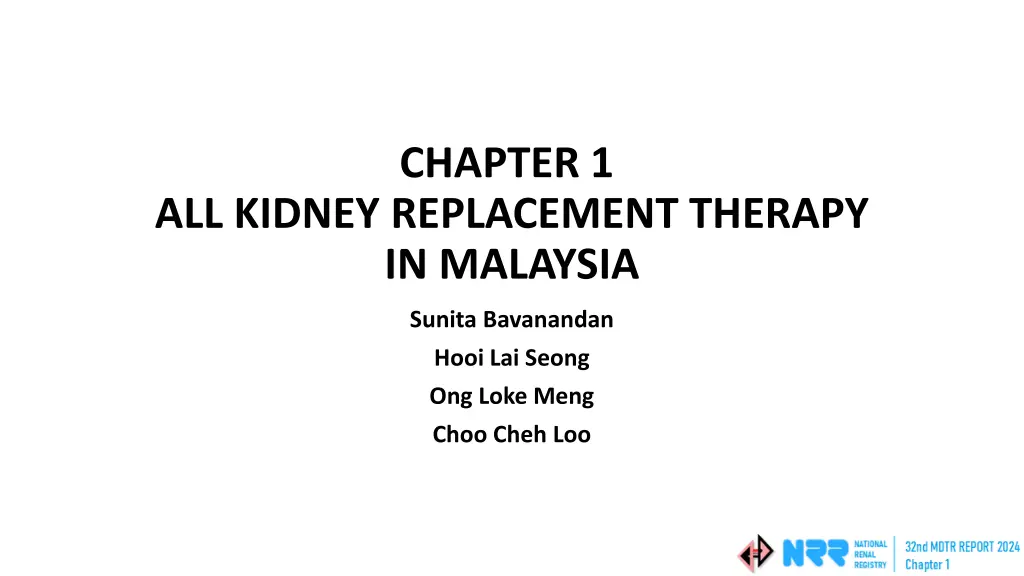 CHAPTER 1
ALL KIDNEY REPLACEMENT THERAPY IN MALAYSIA

Sunita Bavanandan
Hooi Lai Seong
Ong Loke Meng
Choo Cheh Loo

NRR NATIONAL RENAL REGISTRY
32nd MDTR REPORT 2024
Chapter 1